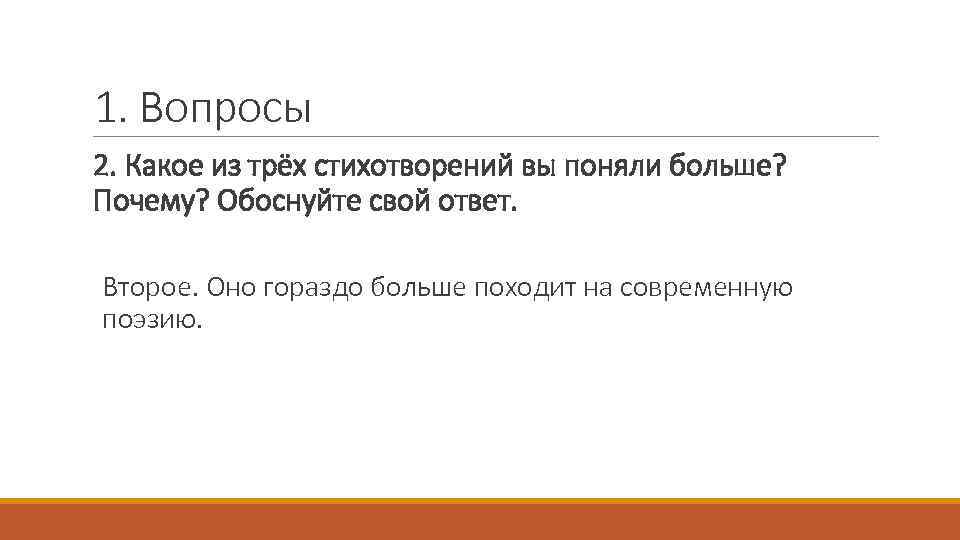 1. Вопросы

2. Какое из трёх стихотворений вы поняли больше? Почему? Обоснуйте свой ответ.

Второе. Оно гораздо больше походит на современную поэзию.